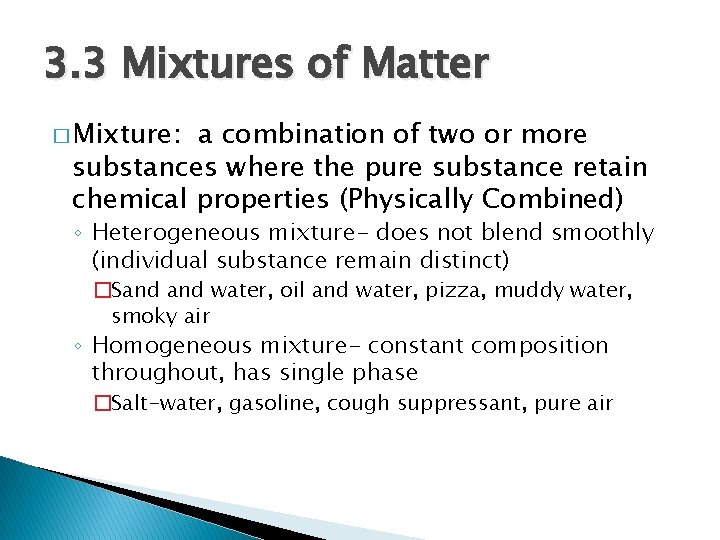 3.3 Mixtures of Matter

□ Mixture: a combination of two or more substances where the pure substance retain chemical properties (Physically Combined)

◦ Heterogeneous mixture- does not blend smoothly (individual substance remain distinct)

□ Sand and water, oil and water, pizza, muddy water, smoky air

◦ Homogeneous mixture- constant composition throughout, has single phase

□ Salt-water, gasoline, cough suppressant, pure air